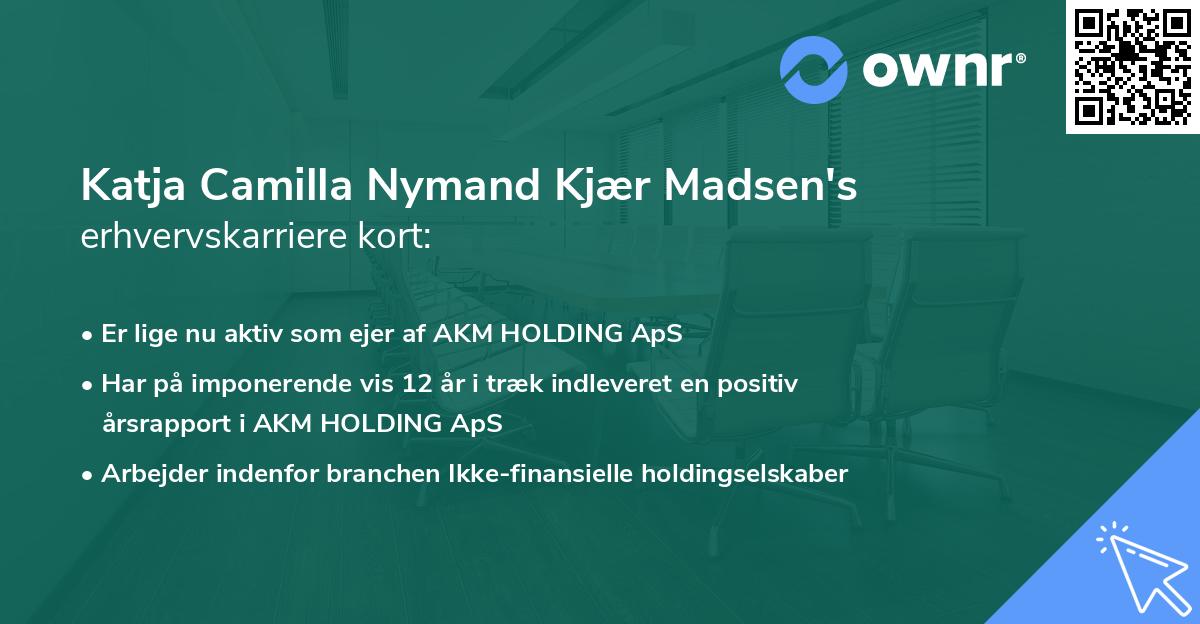 ownr®

Katja Camilla Nymand Kjær Madsen's erhvervskarriere kort:

• Er lige nu aktiv som ejer af AKM HOLDING ApS
• Har på imponerende vis 12 år i træk indleveret en positiv årsrapport i AKM HOLDING ApS
• Arbejder indenfor branchen Ikke-finansielle holdingselskaber